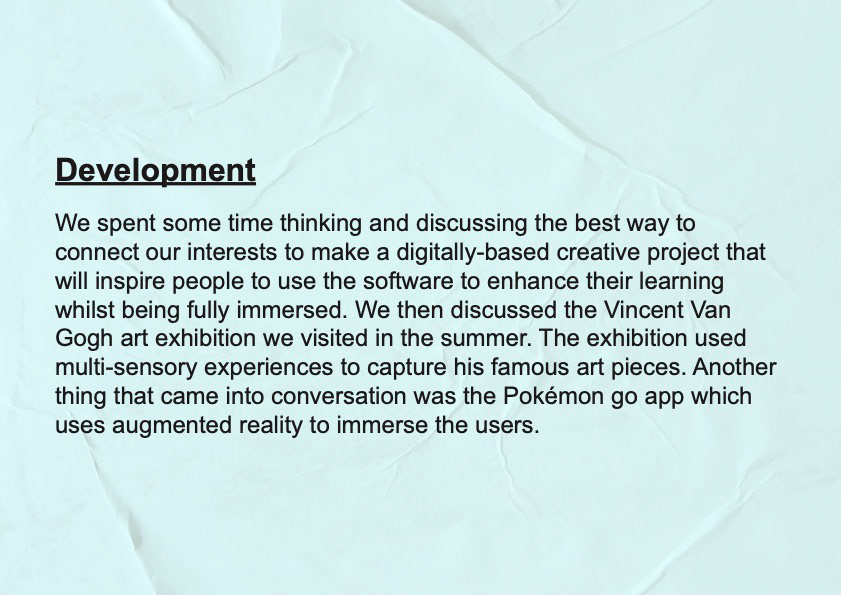 Development

We spent some time thinking and discussing the best way to connect our interests to make a digitally-based creative project that will inspire people to use the software to enhance their learning whilst being fully immersed. We then discussed the Vincent Van Gogh art exhibition we visited in the summer. The exhibition used multi-sensory experiences to capture his famous art pieces. Another thing that came into conversation was the Pokémon go app which uses augmented reality to immerse the users.